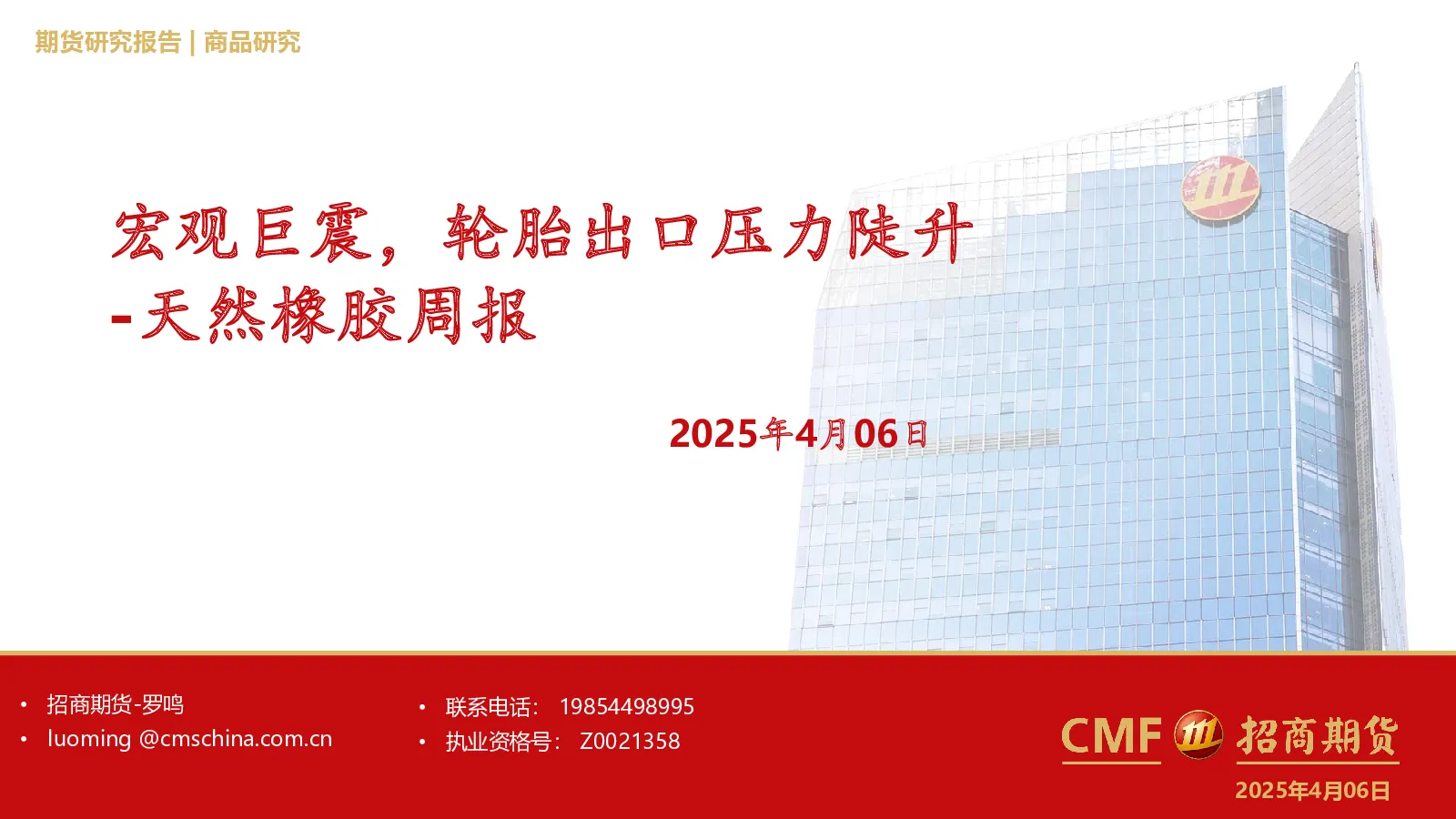 期货研究报告 | 商品研究

宏观巨震，轮胎出口压力陡升
-天然橡胶周报

2025年4月06日

• 招商期货-罗鸣
• luoming @cmschina.com.cn

• 联系电话： 19854498995
• 执业资格号： Z0021358

CMF 招商期货
2025年4月06日